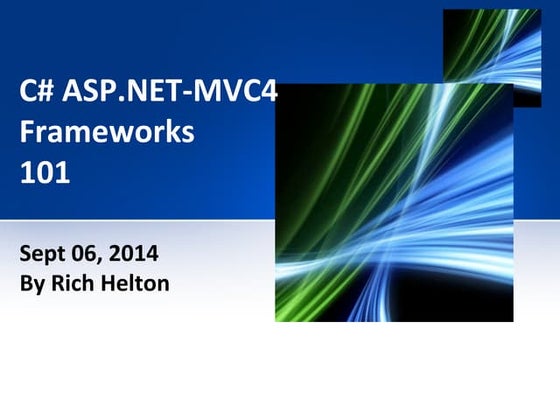 C# ASP.NET-MVC4 Frameworks 101

Sept 06, 2014
By Rich Helton